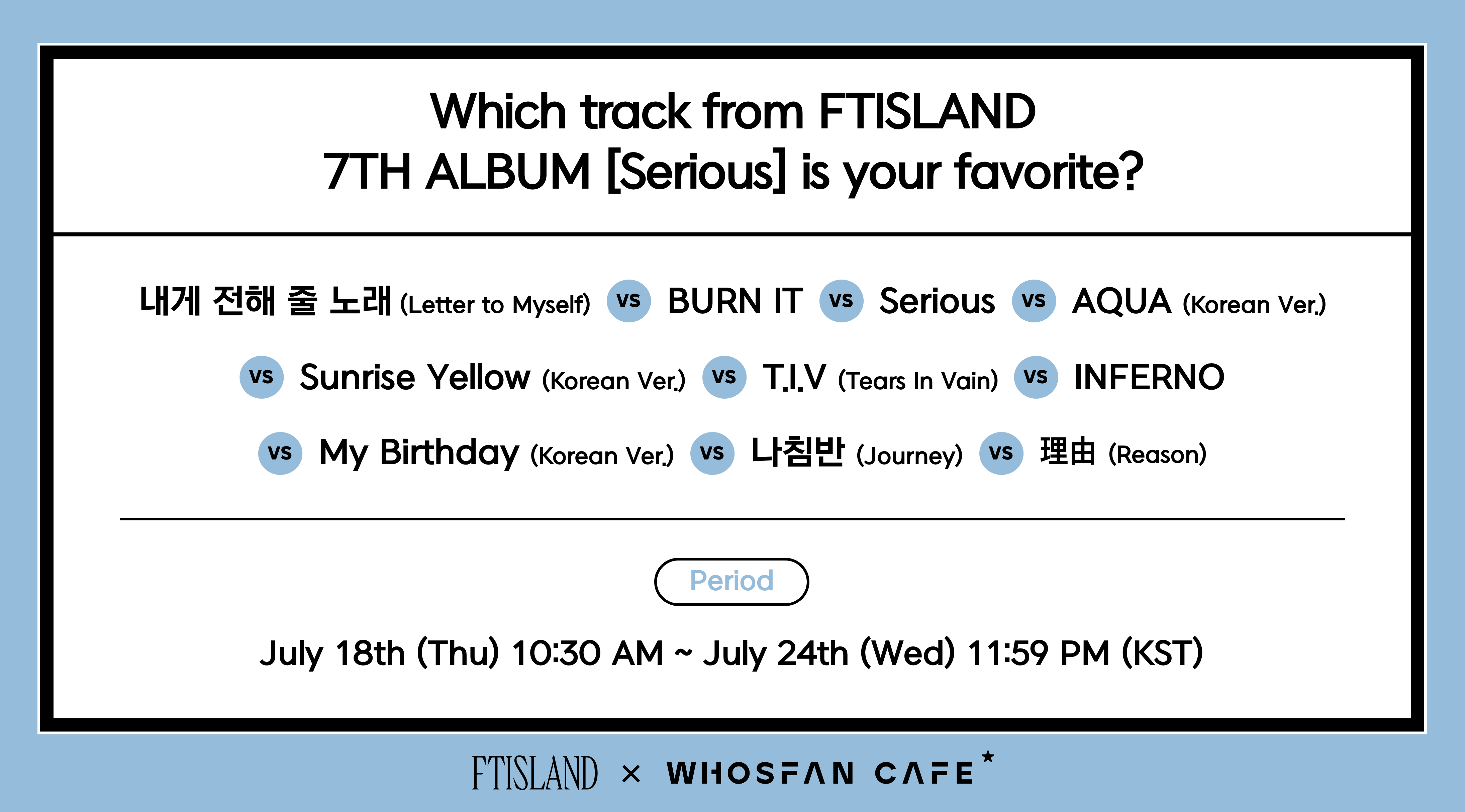 Which track from FTISLAND
7TH ALBUM [Serious] is your favorite?

내게 전해 줄 노래 (Letter to Myself) vs BURN IT vs Serious vs AQUA (Korean Ver.)

vs Sunrise Yellow (Korean Ver.) vs T.I.V (Tears In Vain) vs INFERNO

vs My Birthday (Korean Ver.) vs 나침반 (Journey) vs 理由 (Reason)

Period

July 18th (Thu) 10:30 AM ~ July 24th (Wed) 11:59 PM (KST)

FTISLAND × WHOSFAN CAFE